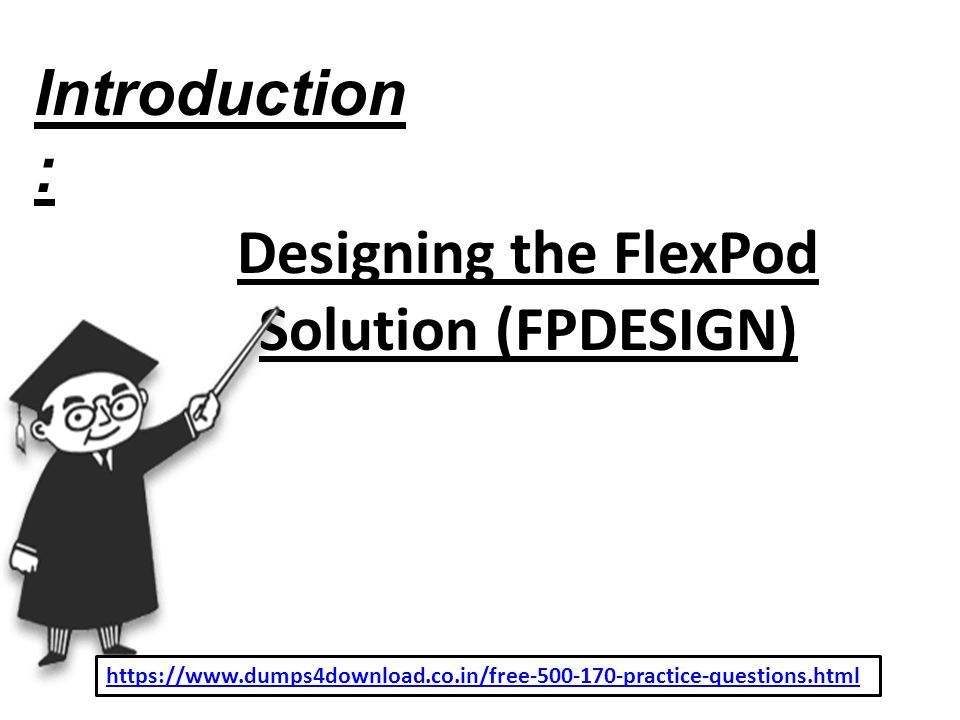 Introduction
:

Designing the FlexPod Solution (FPDESIGN)

https://www.dumps4download.co.in/free-500-170-practice-questions.html